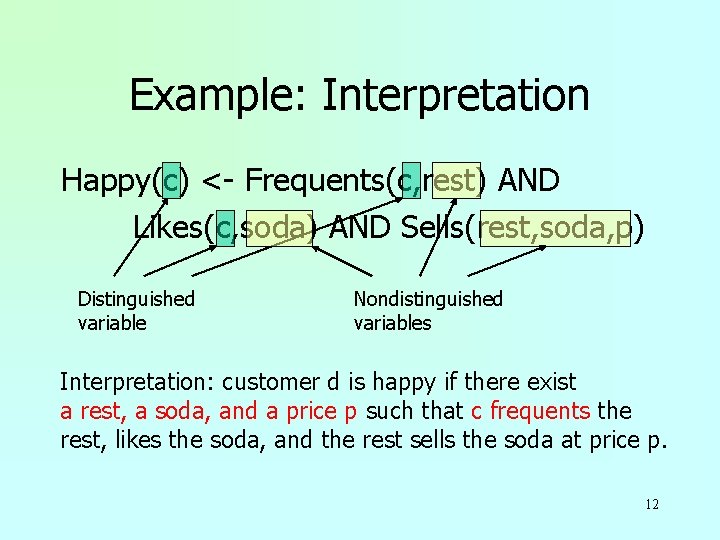 Example: Interpretation

Happy(c) <- Frequents(c,rest) AND Likes(c,soda) AND Sells(rest,soda,p)

Distinguished variable

Nondistinguished variables

Interpretation: customer d is happy if there exist a rest, a soda, and a price p such that c frequents the rest, likes the soda, and the rest sells the soda at price p.

12